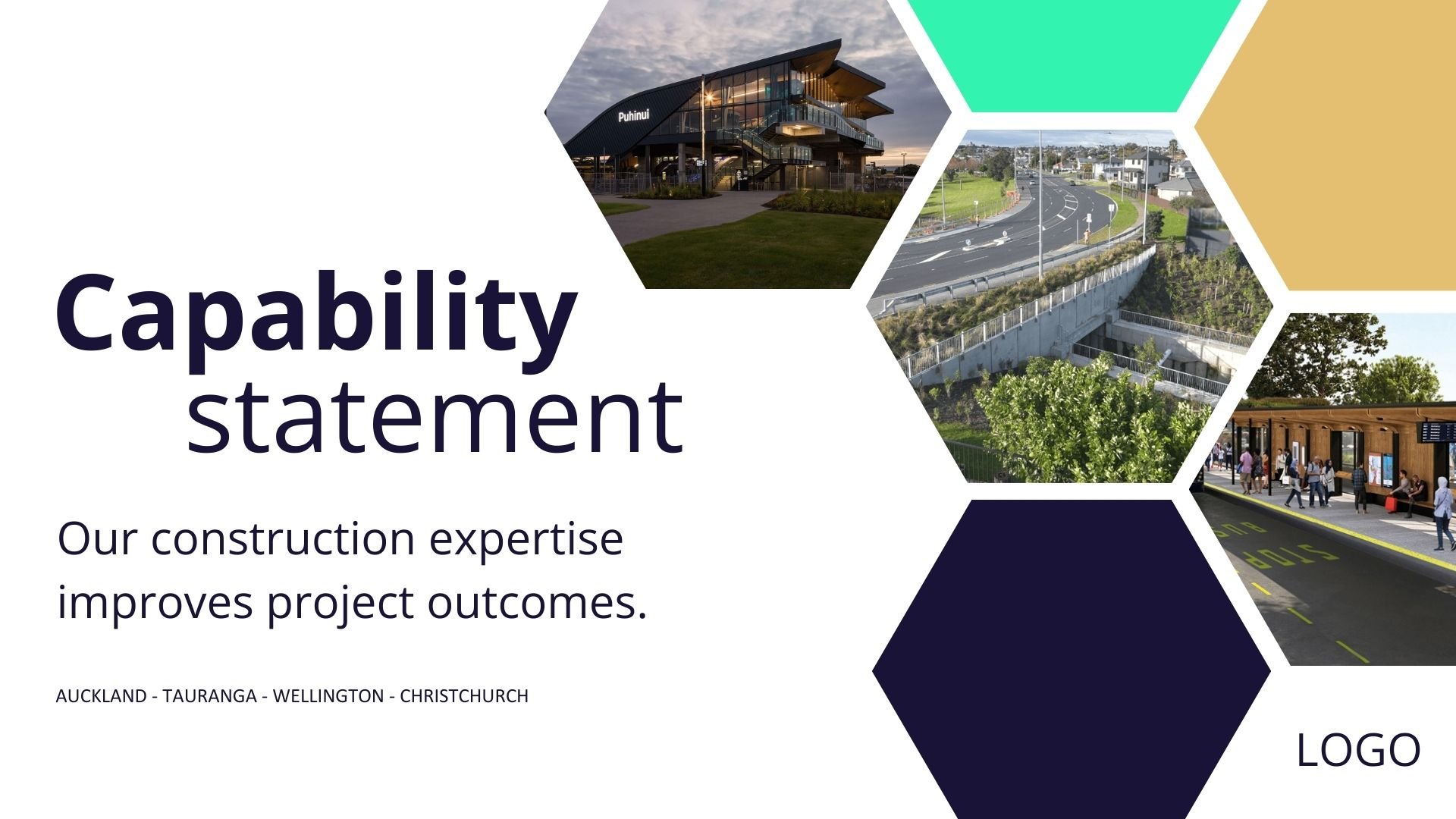 Puhinui

Capability statement

Our construction expertise improves project outcomes.

AUCKLAND - TAURANGA - WELLINGTON - CHRISTCHURCH

BUS STOP

LOGO